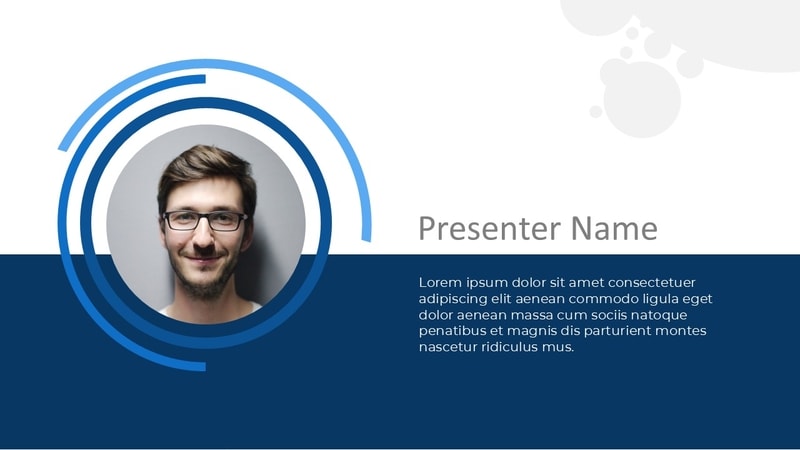 Presenter Name

Lorem ipsum dolor sit amet consectetuer adipiscing elit aenean commodo ligula eget dolor aenean massa cum sociis natoque penatibus et magnis dis parturient montes nascetur ridiculus mus.